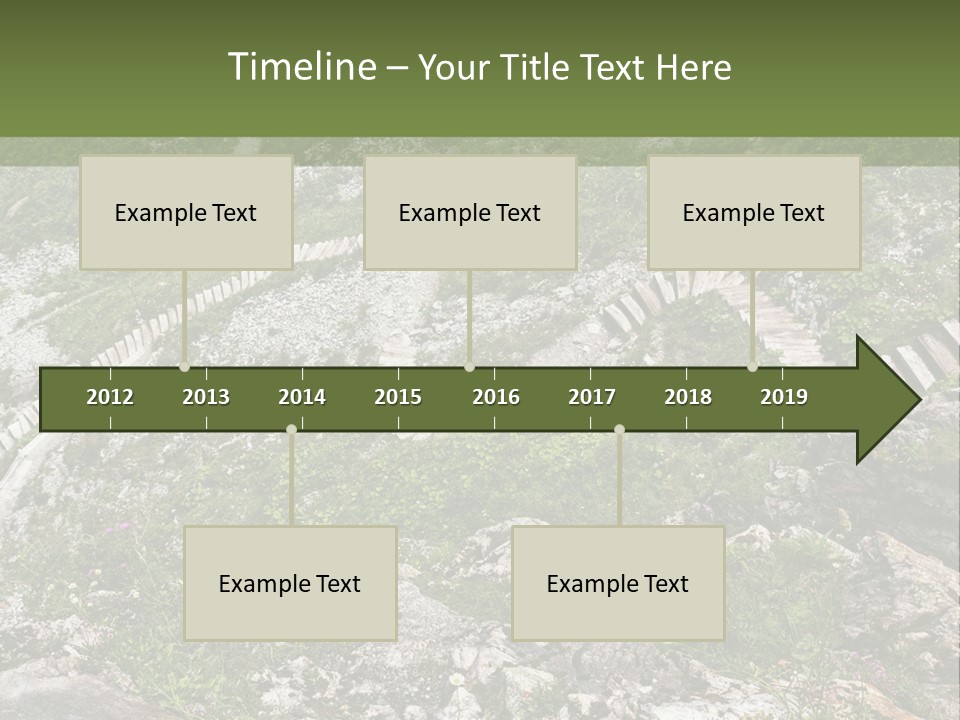 Timeline – Your Title Text Here

Example Text

Example Text

Example Text

2012

2013

2014

2015

2016

2017

2018

2019

Example Text

Example Text